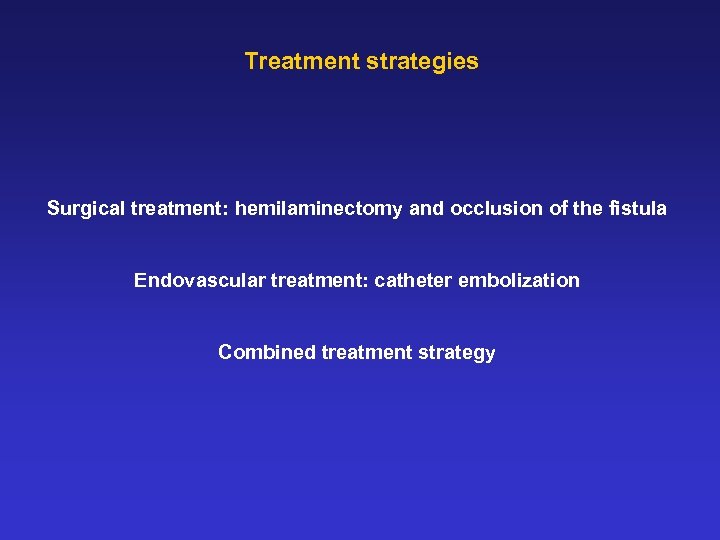 Treatment strategies

Surgical treatment: hemilaminectomy and occlusion of the fistula

Endovascular treatment: catheter embolization

Combined treatment strategy